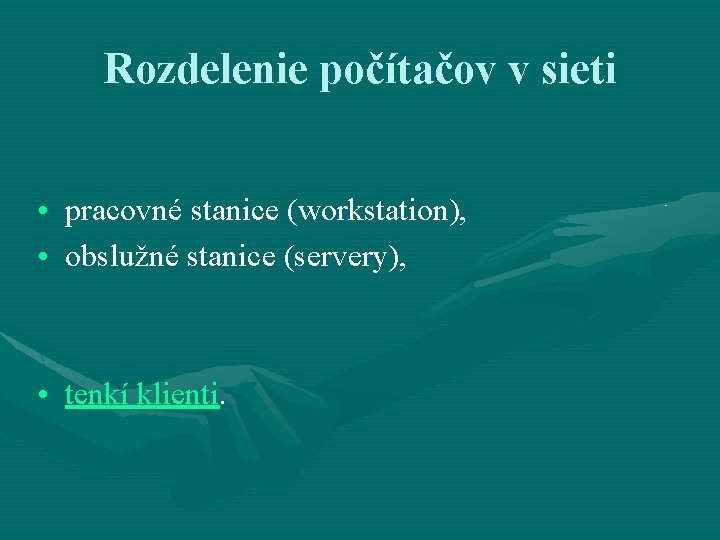 Rozdelenie počítačov v sieti

• pracovné stanice (workstation),
• obslužné stanice (servery),

• tenkí klienti.